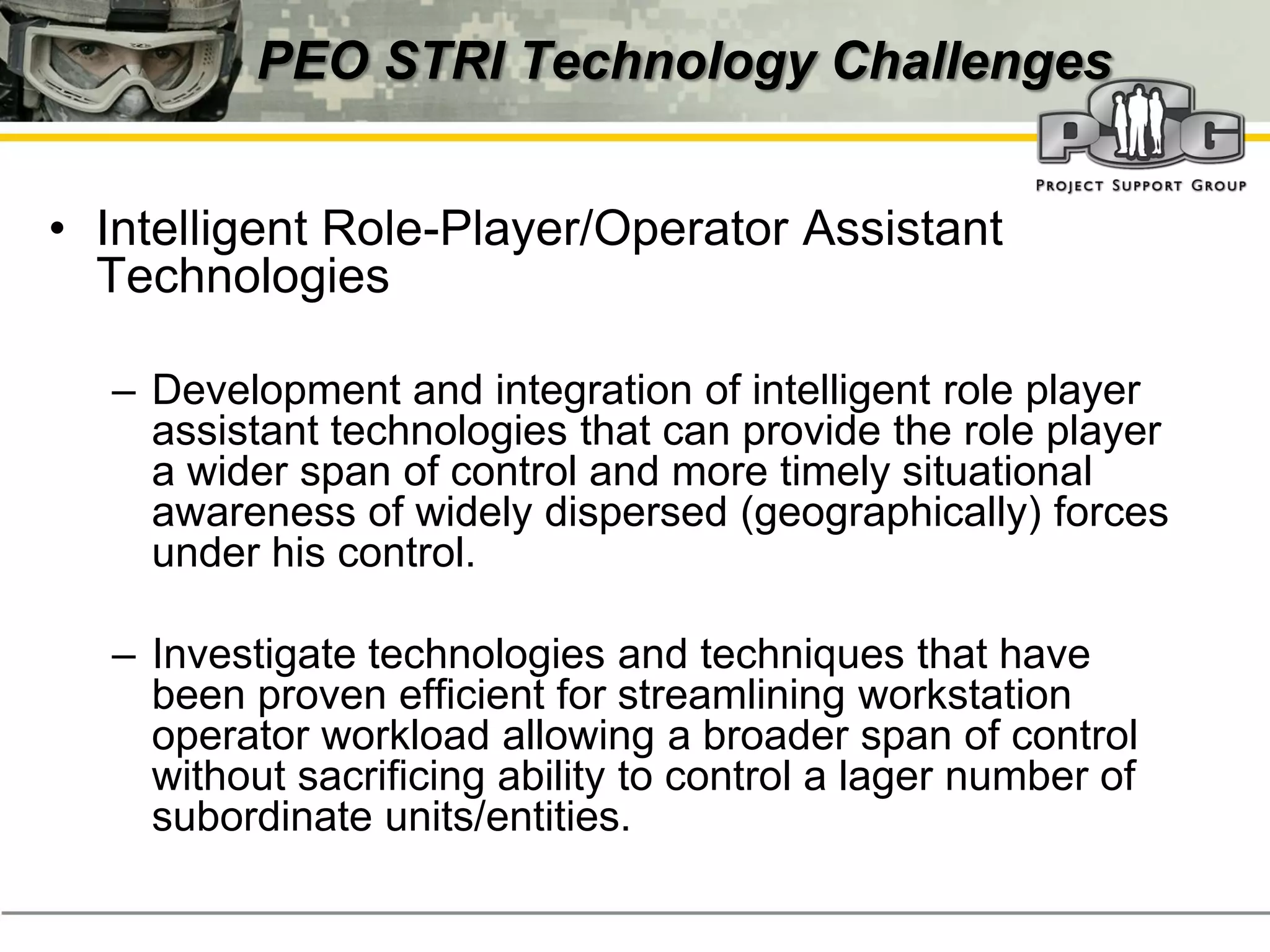 PEO STRI Technology Challenges

PSG
PROJECT SUPPORT GROUP

• Intelligent Role-Player/Operator Assistant Technologies

– Development and integration of intelligent role player assistant technologies that can provide the role player a wider span of control and more timely situational awareness of widely dispersed (geographically) forces under his control.

– Investigate technologies and techniques that have been proven efficient for streamlining workstation operator workload allowing a broader span of control without sacrificing ability to control a lager number of subordinate units/entities.